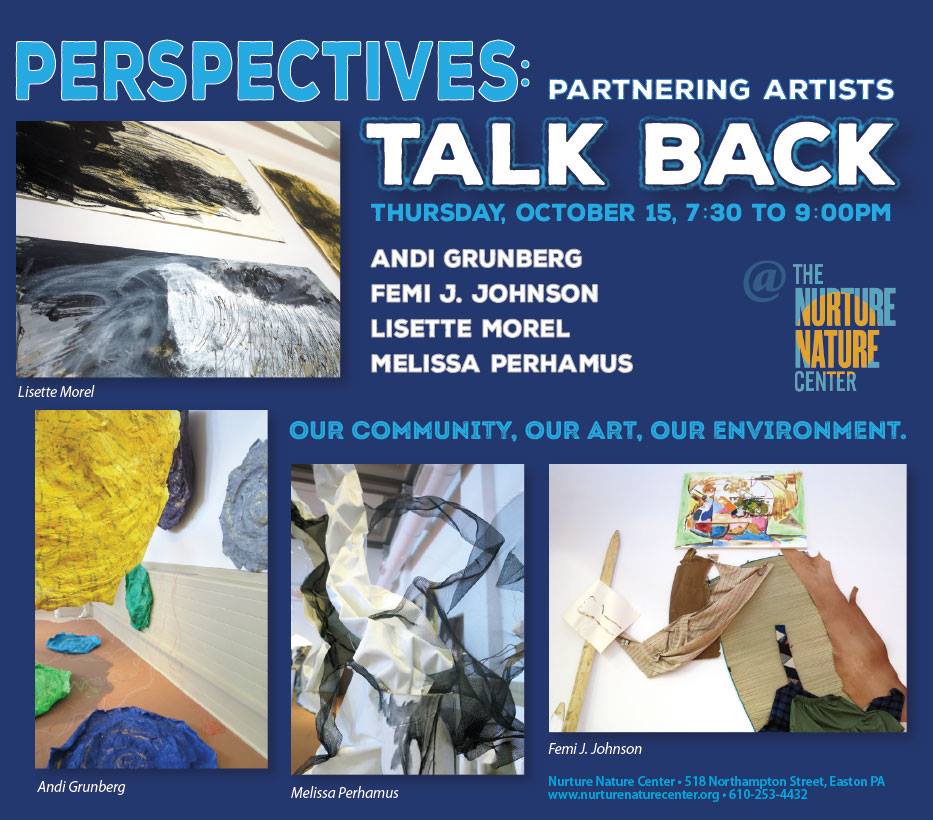 PERSPECTIVES: PARTNERING ARTISTS

TALK BACK

THURSDAY, OCTOBER 15, 7:30 TO 9:00PM

ANDI GRUNBERG
FEMI J. JOHNSON
LISETTE MOREL
MELISSA PERHAMUS

@ THE NURTURE NATURE CENTER

Lisette Morel

OUR COMMUNITY, OUR ART, OUR ENVIRONMENT.

Andi Grunberg

Melissa Perhamus

Femi J. Johnson

Nurture Nature Center • 518 Northampton Street, Easton PA
www.nurturenaturecenter.org • 610-253-4432